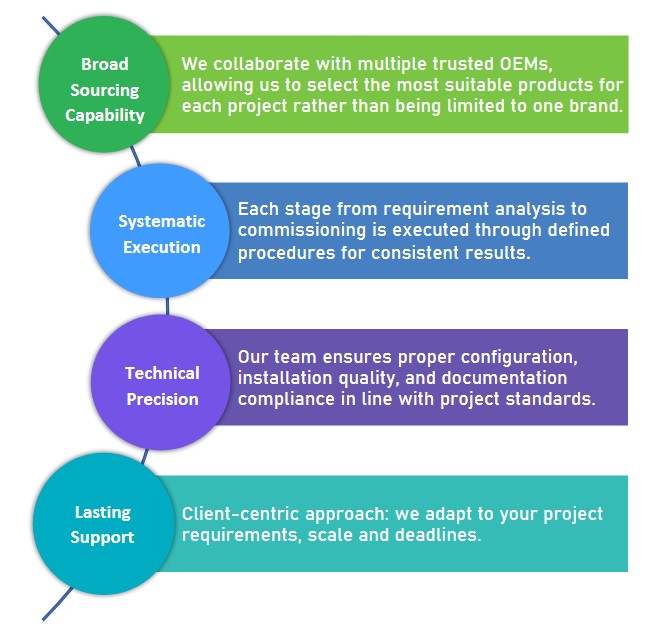 Broad Sourcing Capability

We collaborate with multiple trusted OEMs, allowing us to select the most suitable products for each project rather than being limited to one brand.

Systematic Execution

Each stage from requirement analysis to commissioning is executed through defined procedures for consistent results.

Technical Precision

Our team ensures proper configuration, installation quality, and documentation compliance in line with project standards.

Lasting Support

Client-centric approach: we adapt to your project requirements, scale and deadlines.